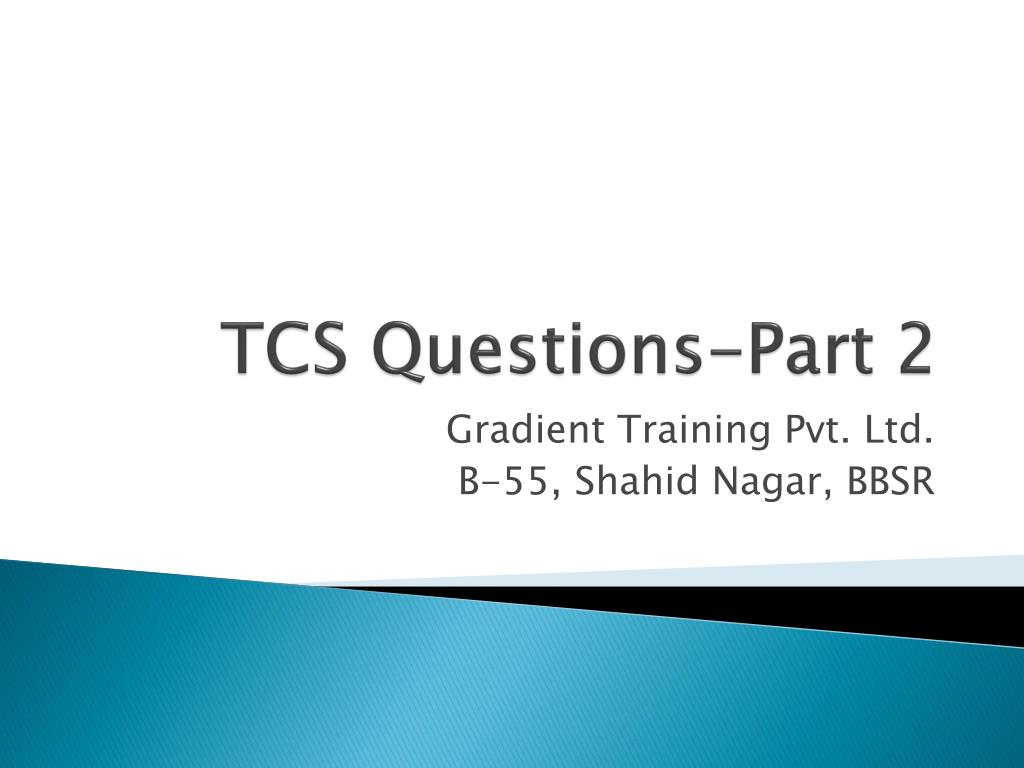 TCS Questions-Part 2

Gradient Training Pvt. Ltd.
B-55, Shahid Nagar, BBSR